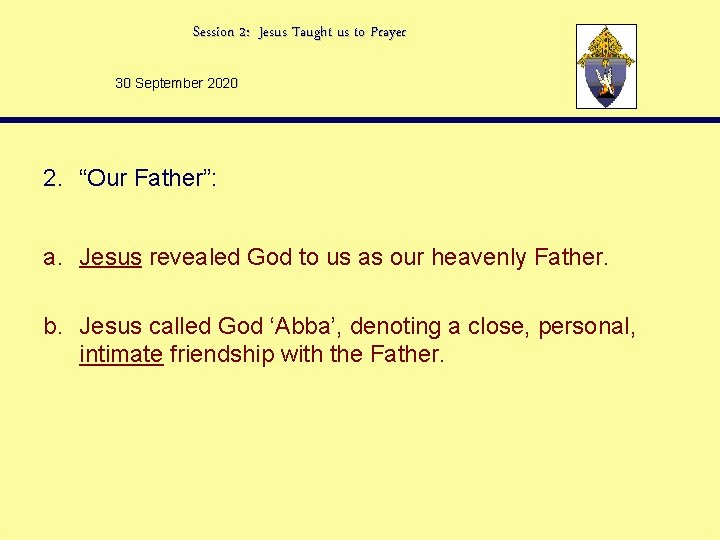 Session 2: Jesus Taught us to Prayer

30 September 2020

2. “Our Father”:

a. Jesus revealed God to us as our heavenly Father.

b. Jesus called God ‘Abba’, denoting a close, personal, intimate friendship with the Father.